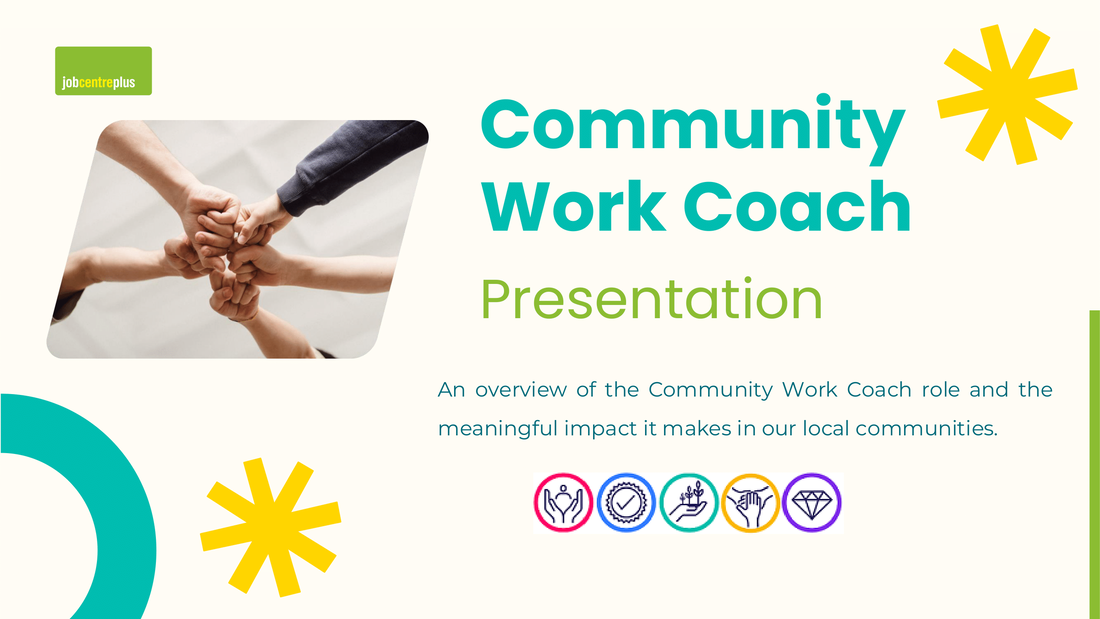 jobcentreplus

Community Work Coach

Presentation

An overview of the Community Work Coach role and the meaningful impact it makes in our local communities.